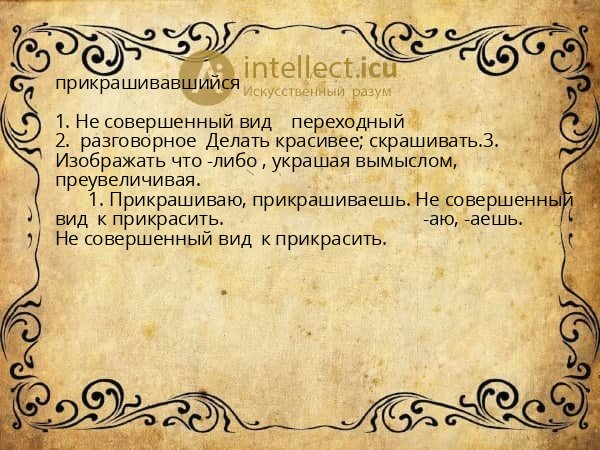 intellect.icu
Искусственный разум

прикрашивавшийся

1. Не совершенный вид переходный
2. разговорное Делать красивее; скрашивать.3. Изображать что -либо , украшая вымыслом, преувеличивая.
1. Прикрашиваю, прикрашиваешь. Не совершенный вид к прикрасить. -аю, -аешь. Не совершенный вид к прикрасить.